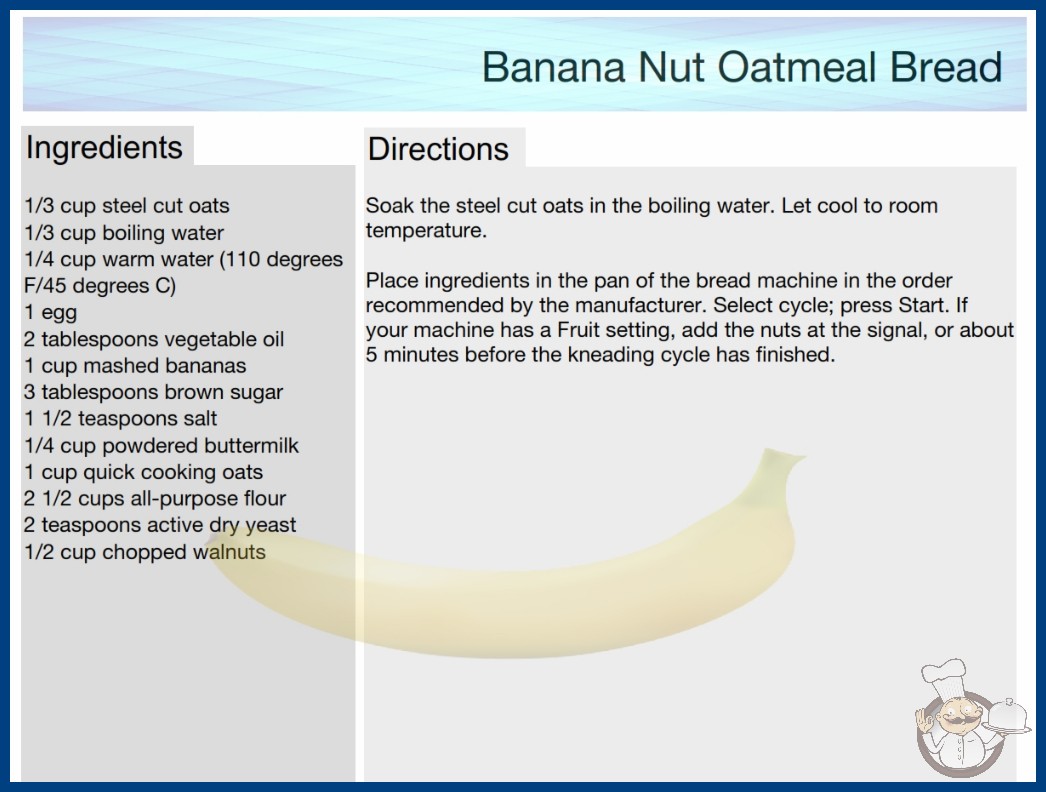 Banana Nut Oatmeal Bread

Ingredients

1/3 cup steel cut oats
1/3 cup boiling water
1/4 cup warm water (110 degrees F/45 degrees C)
1 egg
2 tablespoons vegetable oil
1 cup mashed bananas
3 tablespoons brown sugar
1 1/2 teaspoons salt
1/4 cup powdered buttermilk
1 cup quick cooking oats
2 1/2 cups all-purpose flour
2 teaspoons active dry yeast
1/2 cup chopped walnuts

Directions

Soak the steel cut oats in the boiling water. Let cool to room temperature.

Place ingredients in the pan of the bread machine in the order recommended by the manufacturer. Select cycle; press Start. If your machine has a Fruit setting, add the nuts at the signal, or about 5 minutes before the kneading cycle has finished.